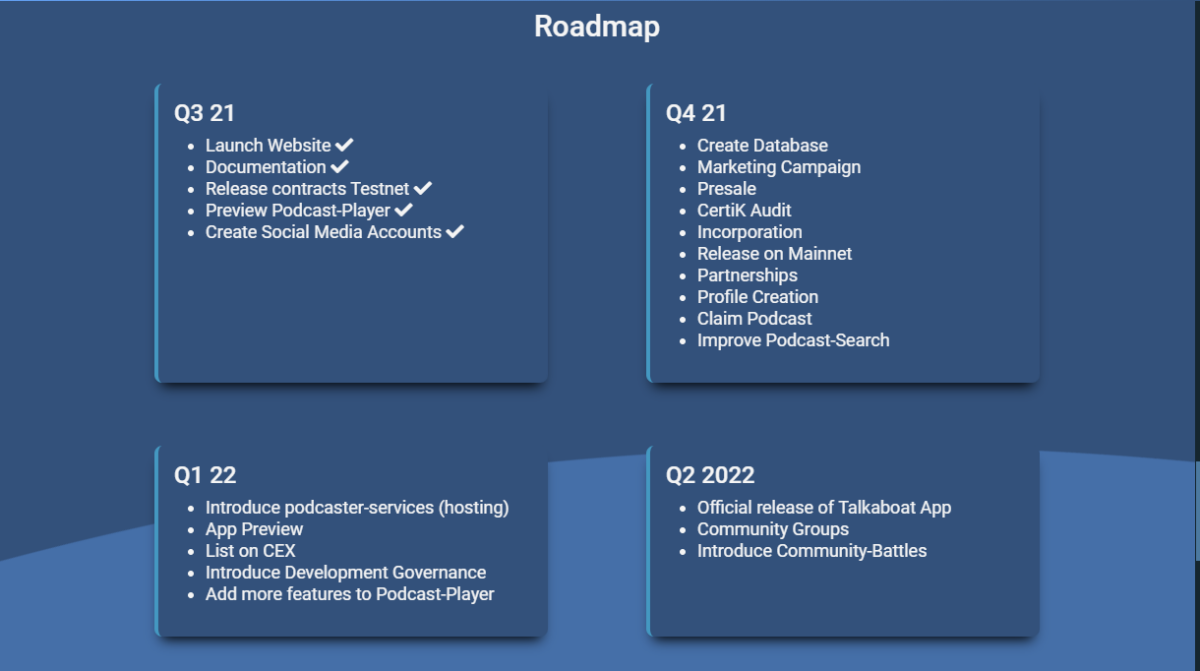 Roadmap

Q3 21
- Launch Website ✔
- Documentation ✔
- Release contracts Testnet ✔
- Preview Podcast-Player ✔
- Create Social Media Accounts ✔

Q4 21
- Create Database
- Marketing Campaign
- Presale
- CertiK Audit
- Incorporation
- Release on Mainnet
- Partnerships
- Profile Creation
- Claim Podcast
- Improve Podcast-Search

Q1 22
- Introduce podcaster-services (hosting)
- App Preview
- List on CEX
- Introduce Development Governance
- Add more features to Podcast-Player

Q2 2022
- Official release of Talkaboat App
- Community Groups
- Introduce Community-Battles